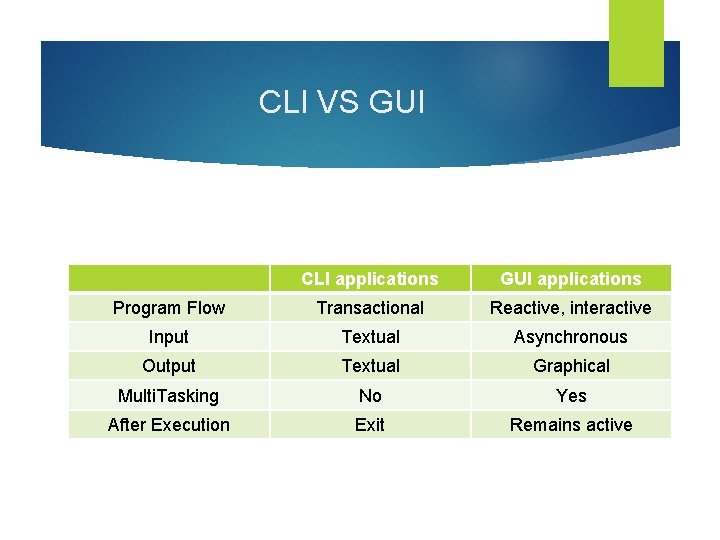 CLI VS GUI

| | CLI applications | GUI applications |
|---|---|---|
| Program Flow | Transactional | Reactive, interactive |
| Input | Textual | Asynchronous |
| Output | Textual | Graphical |
| MultiTasking | No | Yes |
| After Execution | Exit | Remains active |